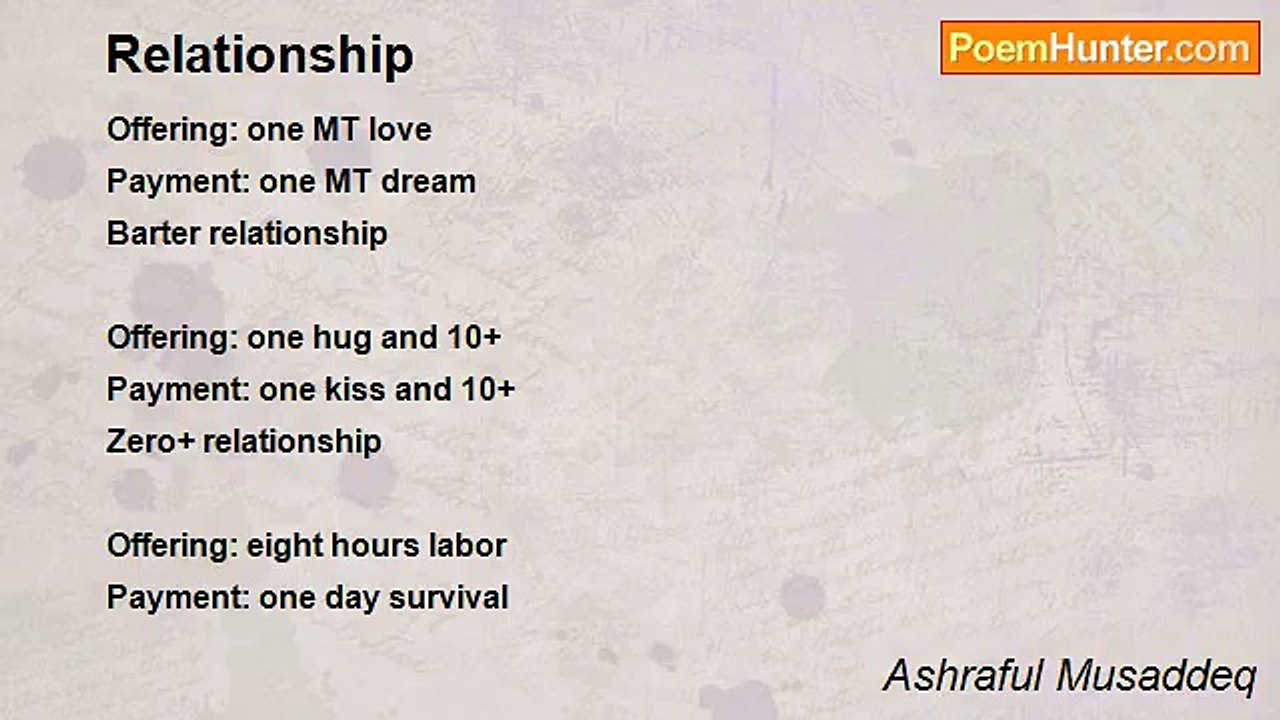 Relationship

PoemHunter.com

Offering: one MT love
Payment: one MT dream
Barter relationship

Offering: one hug and 10+
Payment: one kiss and 10+
Zero+ relationship

Offering: eight hours labor
Payment: one day survival

Ashraful Musaddeq